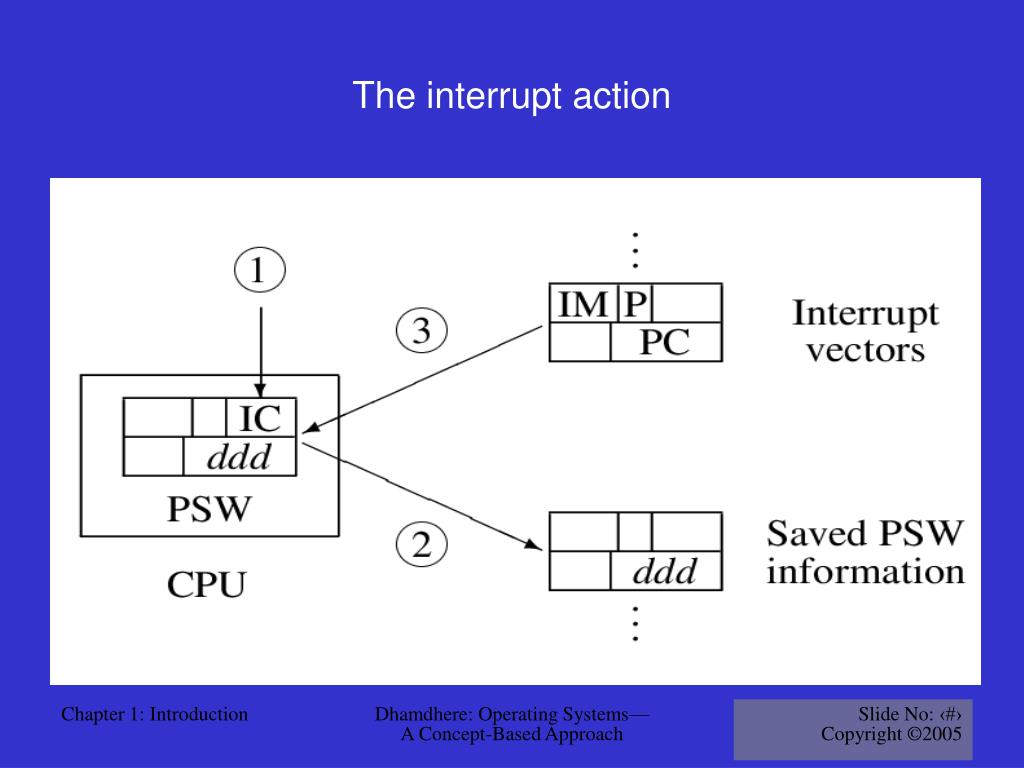 The interrupt action

1

3

IM P

PC

Interrupt vectors

IC

ddd

PSW

CPU

2

ddd

Saved PSW information

Chapter 1: Introduction

Dhamdhere: Operating Systems— A Concept-Based Approach

Slide No: ‹#›
Copyright ©2005